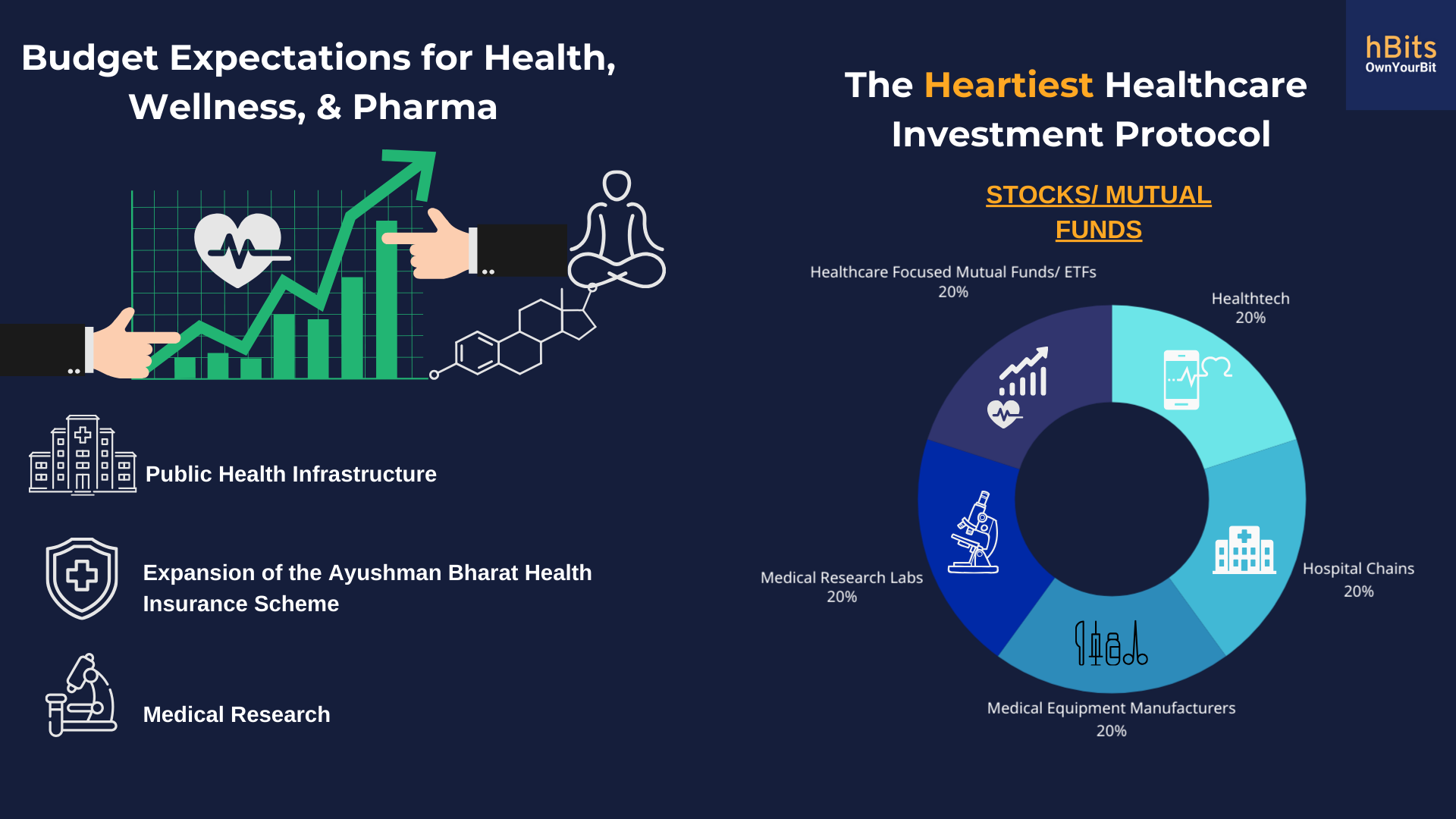 Budget Expectations for Health, Wellness, & Pharma

Public Health Infrastructure

Expansion of the Ayushman Bharat Health Insurance Scheme

Medical Research

hBits
OwnYourBit

The Heartiest Healthcare Investment Protocol

STOCKS/ MUTUAL FUNDS

Healthcare Focused Mutual Funds/ ETFs
20%

Healthtech
20%

Hospital Chains
20%

Medical Equipment Manufacturers
20%

Medical Research Labs
20%